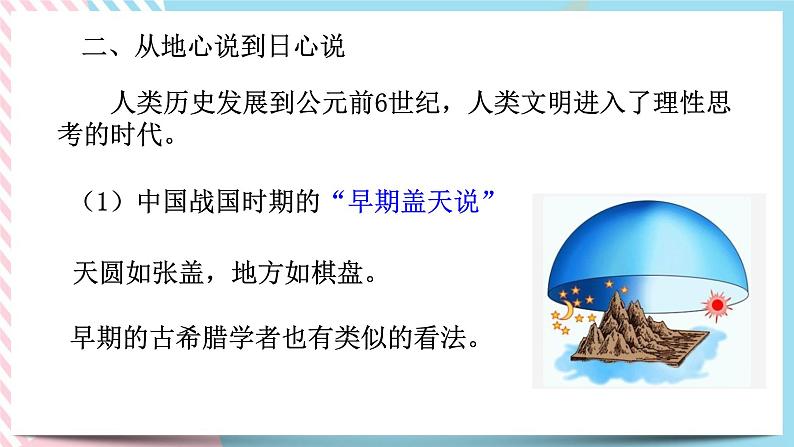 二、从地心说到日心说

人类历史发展到公元前6世纪，人类文明进入了理性思考的时代。

（1）中国战国时期的“早期盖天说”

天圆如张盖，地方如棋盘。

早期的古希腊学者也有类似的看法。